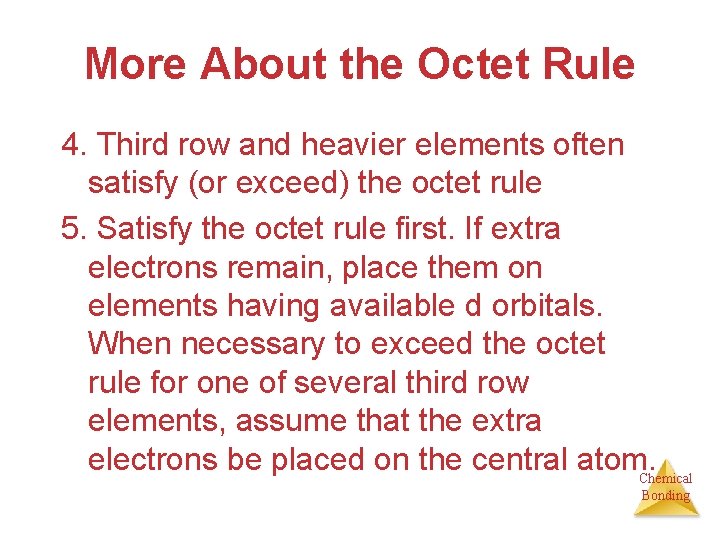 More About the Octet Rule

4. Third row and heavier elements often satisfy (or exceed) the octet rule

5. Satisfy the octet rule first. If extra electrons remain, place them on elements having available d orbitals. When necessary to exceed the octet rule for one of several third row elements, assume that the extra electrons be placed on the central atom.

Chemical Bonding